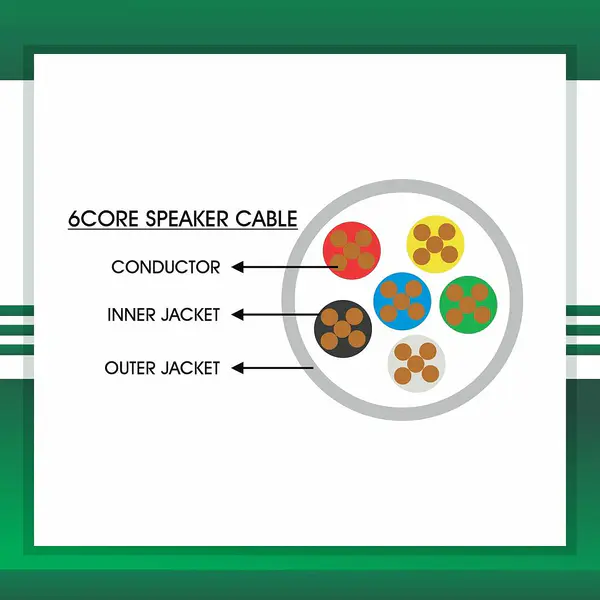 6CORE SPEAKER CABLE

CONDUCTOR

INNER JACKET

OUTER JACKET